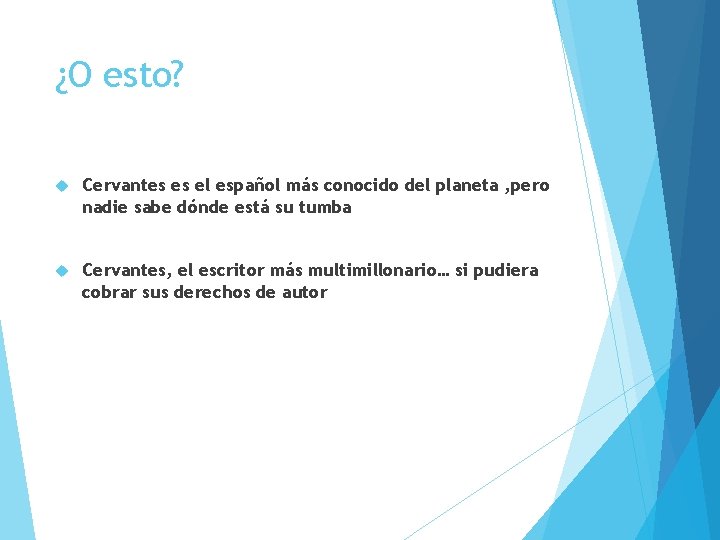 ¿O esto?

Cervantes es el español más conocido del planeta ,pero nadie sabe dónde está su tumba

Cervantes, el escritor más multimillonario… si pudiera cobrar sus derechos de autor